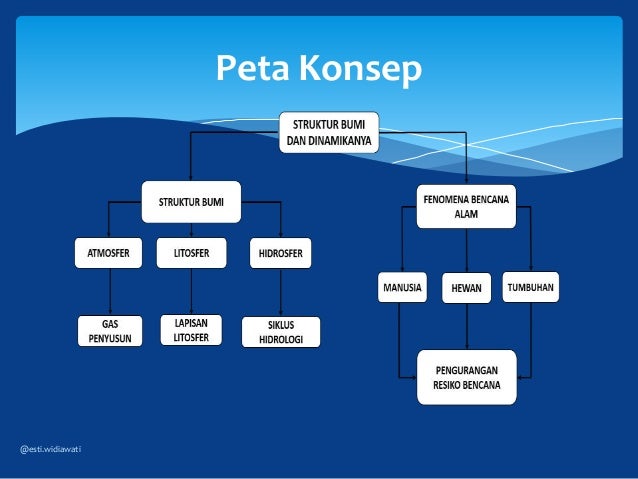 Peta Konsep

STRUKTUR BUMI DAN DINAMIKANYA

STRUKTUR BUMI

ATMOSFER

LITOSFER

HIDROSFER

GAS PENYUSUN

LAPISAN LITOSFER

SIKLUS HIDROLOGI

FENOMENA BENCANA ALAM

MANUSIA

HEWAN

TUMBUHAN

PENGURANGAN RESIKO BENCANA

@esti.widiawati